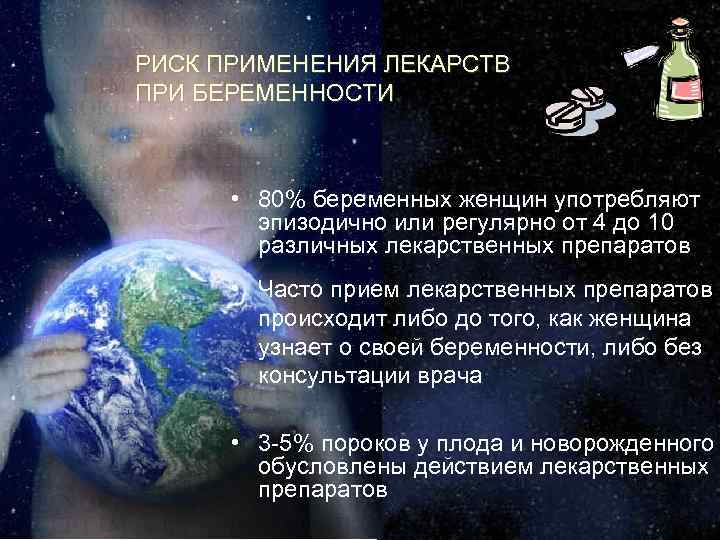 РИСК ПРИМЕНЕНИЯ ЛЕКАРСТВ ПРИ БЕРЕМЕННОСТИ

• 80% беременных женщин употребляют эпизодично или регулярно от 4 до 10 различных лекарственных препаратов

• Часто прием лекарственных препаратов происходит либо до того, как женщина узнает о своей беременности, либо без консультации врача

• 3-5% пороков у плода и новорожденного обусловлены действием лекарственных препаратов